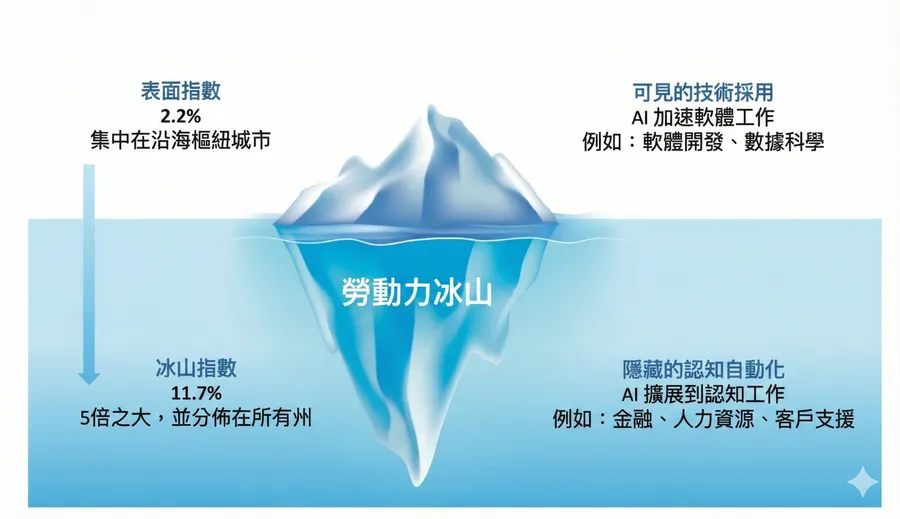 表面指數
2.2%
集中在沿海樞紐城市

可見的技術採用
AI 加速軟體工作
例如：軟體開發、數據科學

勞動力冰山

冰山指數
11.7%
5倍之大，並分佈在所有州

隱藏的認知自動化
AI 擴展到認知工作
例如：金融、人力資源、客戶支援